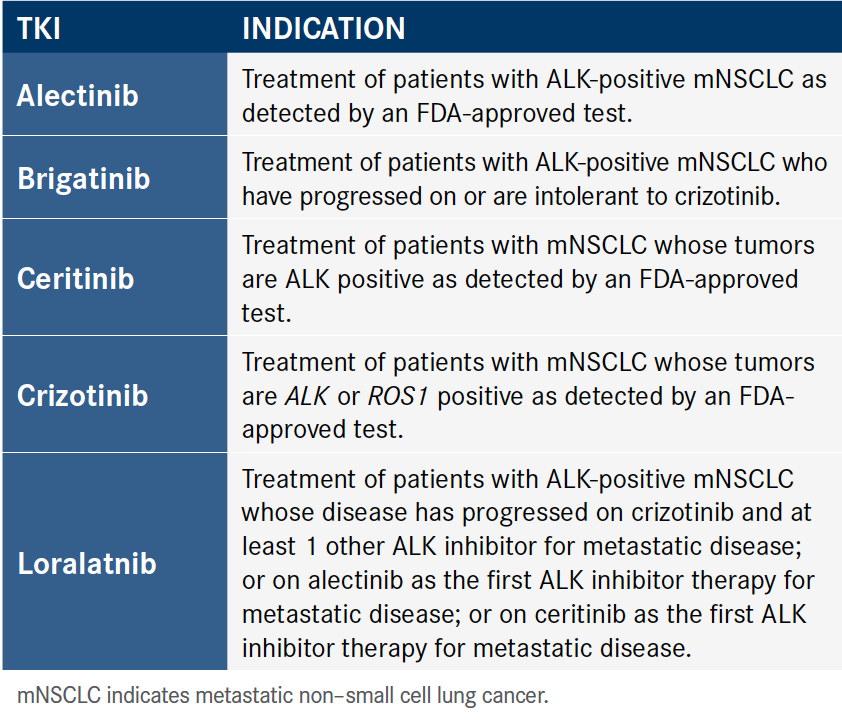 | TKI | INDICATION |
|---|---|
| Alectinib | Treatment of patients with ALK-positive mNSCLC as detected by an FDA-approved test. |
| Brigatinib | Treatment of patients with ALK-positive mNSCLC who have progressed on or are intolerant to crizotinib. |
| Ceritinib | Treatment of patients with mNSCLC whose tumors are ALK positive as detected by an FDA-approved test. |
| Crizotinib | Treatment of patients with mNSCLC whose tumors are ALK or ROS1 positive as detected by an FDA-approved test. |
| Loralatnib | Treatment of patients with ALK-positive mNSCLC whose disease has progressed on crizotinib and at least 1 other ALK inhibitor for metastatic disease; or on alectinib as the first ALK inhibitor therapy for metastatic disease; or on ceritinib as the first ALK inhibitor therapy for metastatic disease. |

mNSCLC indicates metastatic non–small cell lung cancer.